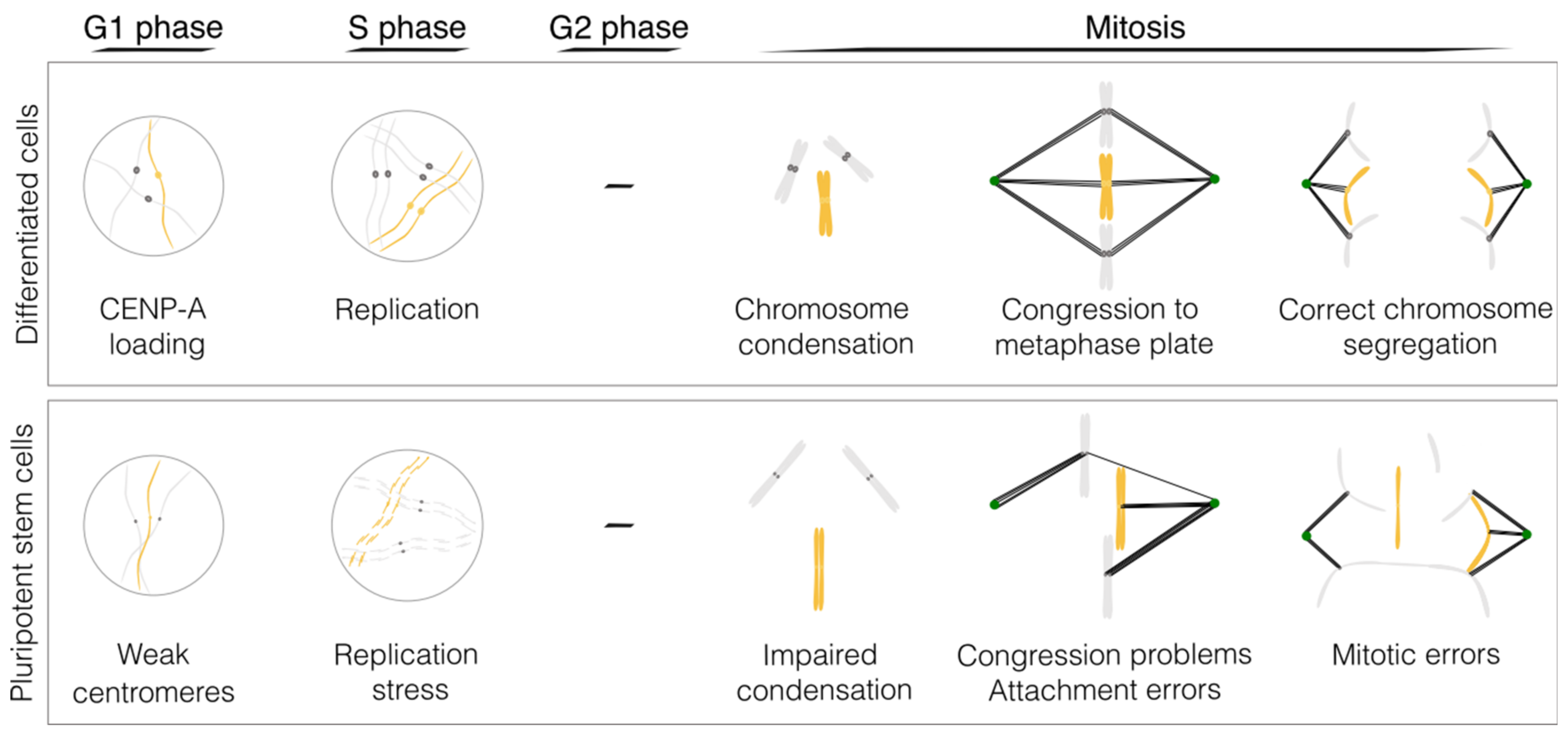 G1 phase S phase G2 phase Mitosis

Differentiated cells

CENP-A loading

Replication

–

Chromosome condensation

Congression to metaphase plate

Correct chromosome segregation

Pluripotent stem cells

Weak centromeres

Replication stress

–

Impaired condensation

Congression problems
Attachment errors

Mitotic errors